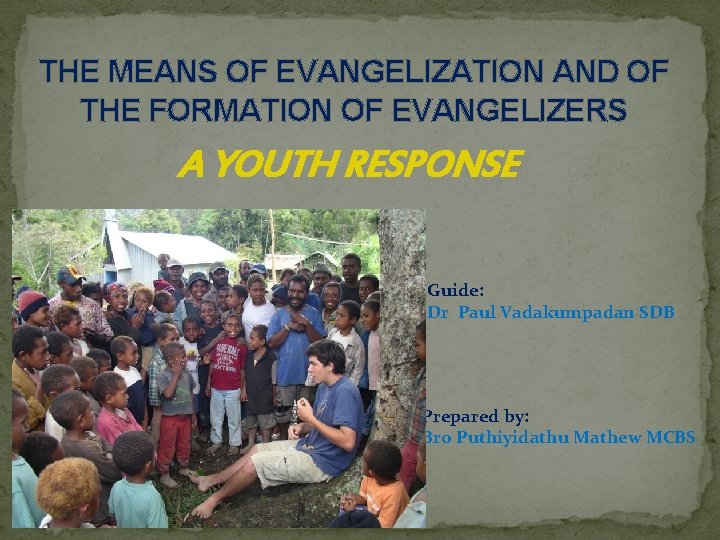 THE MEANS OF EVANGELIZATION AND OF THE FORMATION OF EVANGELIZERS

A YOUTH RESPONSE

Guide:
Dr Paul Vadakumpadan SDB

Prepared by:
Bro Puthiyidathu Mathew MCBS